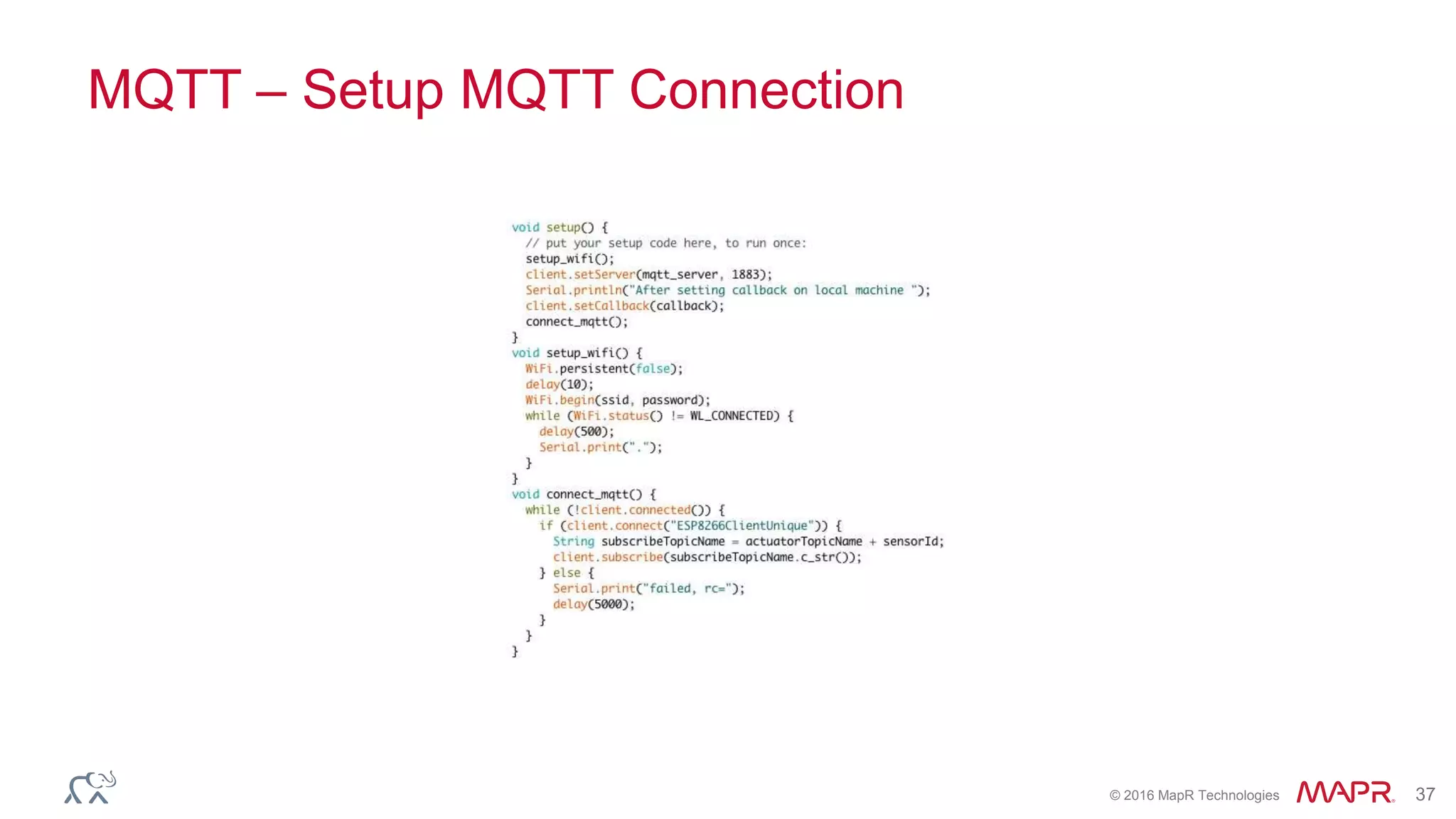 MQTT – Setup MQTT Connection

void setup() {
  // put your setup code here, to run once:
  setup_wifi();
  client.setServer(mqtt_server, 1883);
  Serial.println("After setting callback on local machine ");
  client.setCallback(callback);
  connect_mqtt();
}
void setup_wifi() {
  WiFi.persistent(false);
  delay(10);
  WiFi.begin(ssid, password);
  while (WiFi.status() != WL_CONNECTED) {
    delay(500);
    Serial.print(".");
  }
}
void connect_mqtt() {
  while (!client.connected()) {
    if (client.connect("ESP8266ClientUnique")) {
      String subscribeTopicName = actuatorTopicName + sensorId;
      client.subscribe(subscribeTopicName.c_str());
    } else {
      Serial.print("failed, rc=");
      delay(5000);
    }
  }
}

© 2016 MapR Technologies MAPR 37